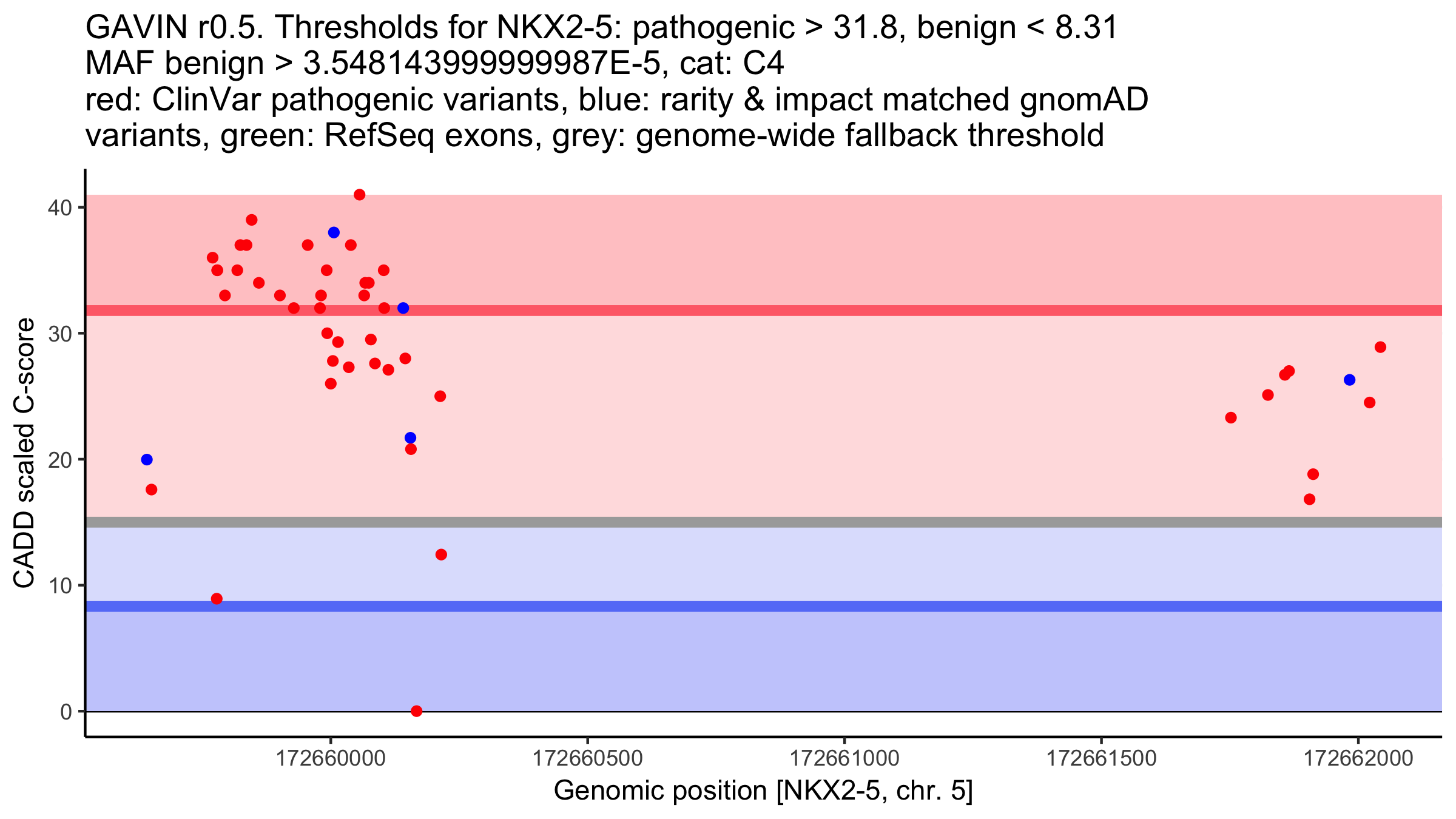 GAVIN r0.5. Thresholds for NKX2-5: pathogenic > 31.8, benign < 8.31
MAF benign > 3.548143999999987E-5, cat: C4
red: ClinVar pathogenic variants, blue: rarity & impact matched gnomAD variants, green: RefSeq exons, grey: genome-wide fallback threshold

CADD scaled C-score

40
30
20
10
0

172660000
172660500
172661000
172661500
172662000

Genomic position [NKX2-5, chr. 5]